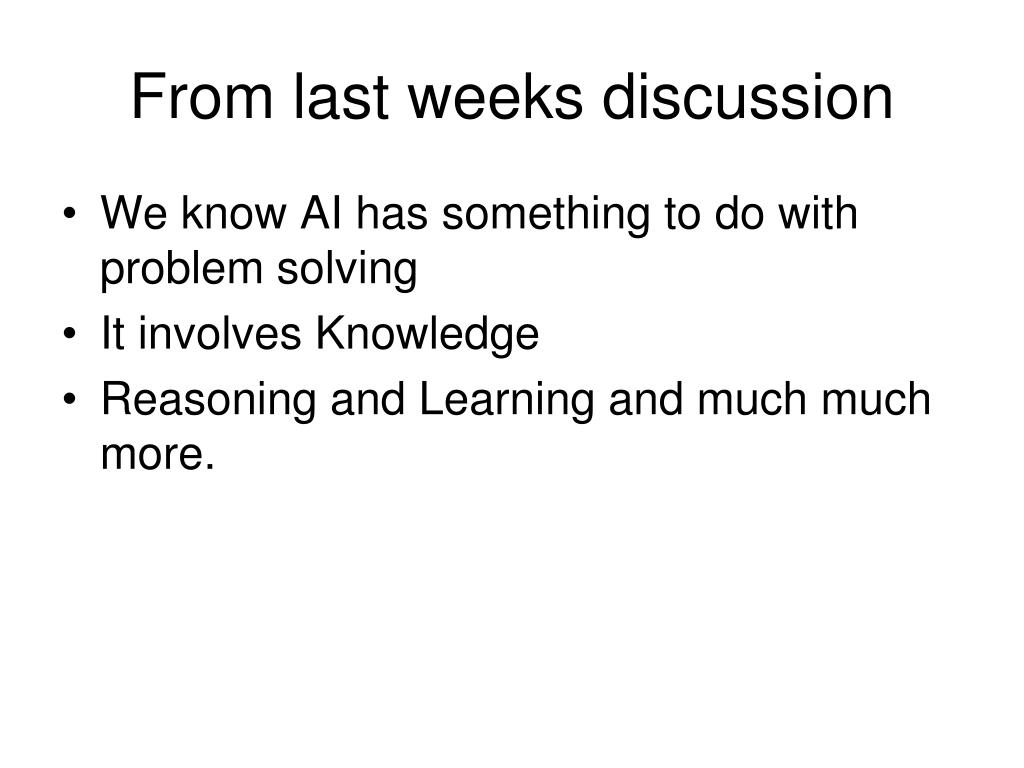 From last weeks discussion

• We know AI has something to do with problem solving
• It involves Knowledge
• Reasoning and Learning and much much more.